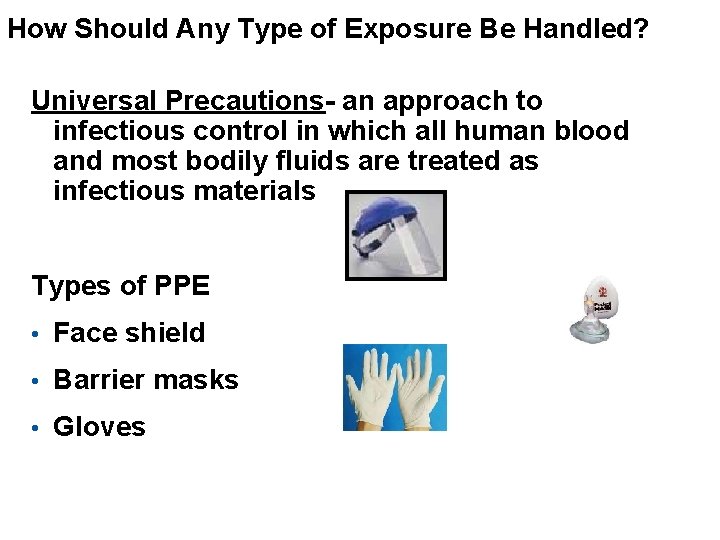 How Should Any Type of Exposure Be Handled?

Universal Precautions- an approach to infectious control in which all human blood and most bodily fluids are treated as infectious materials

Types of PPE

• Face shield

• Barrier masks

• Gloves